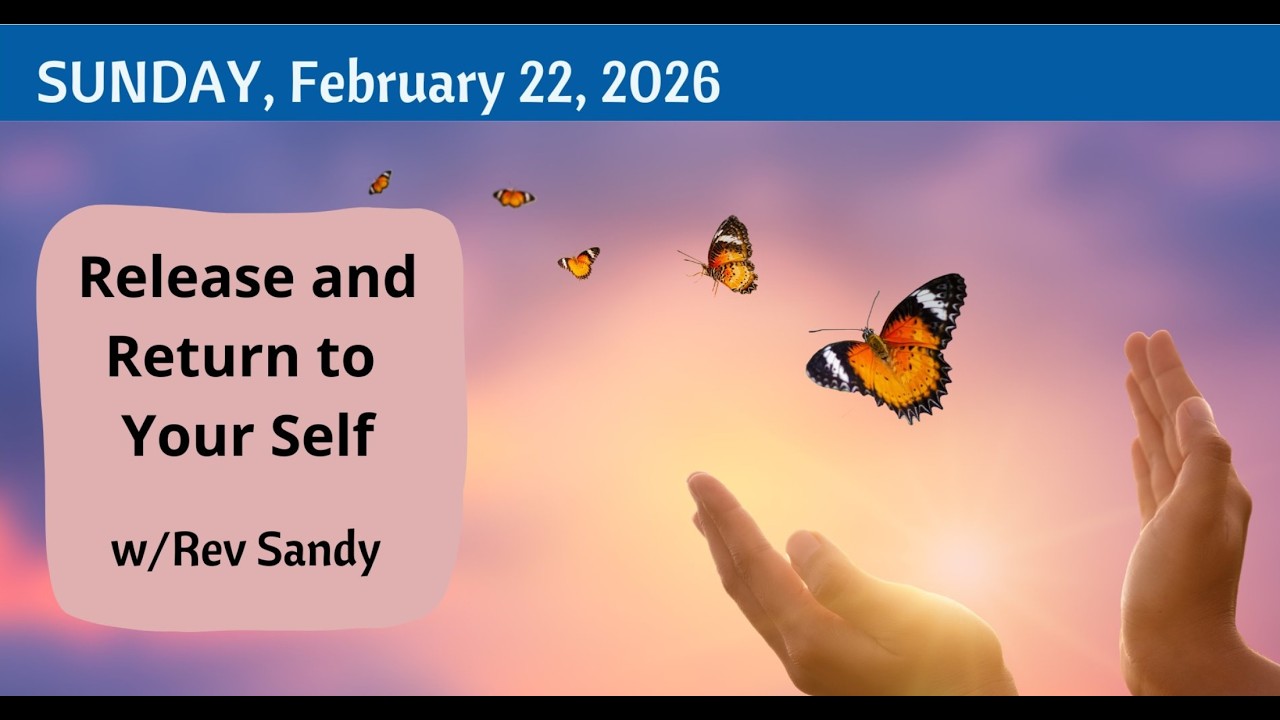 SUNDAY, February 22, 2026

Release and Return to Your Self

w/Rev Sandy